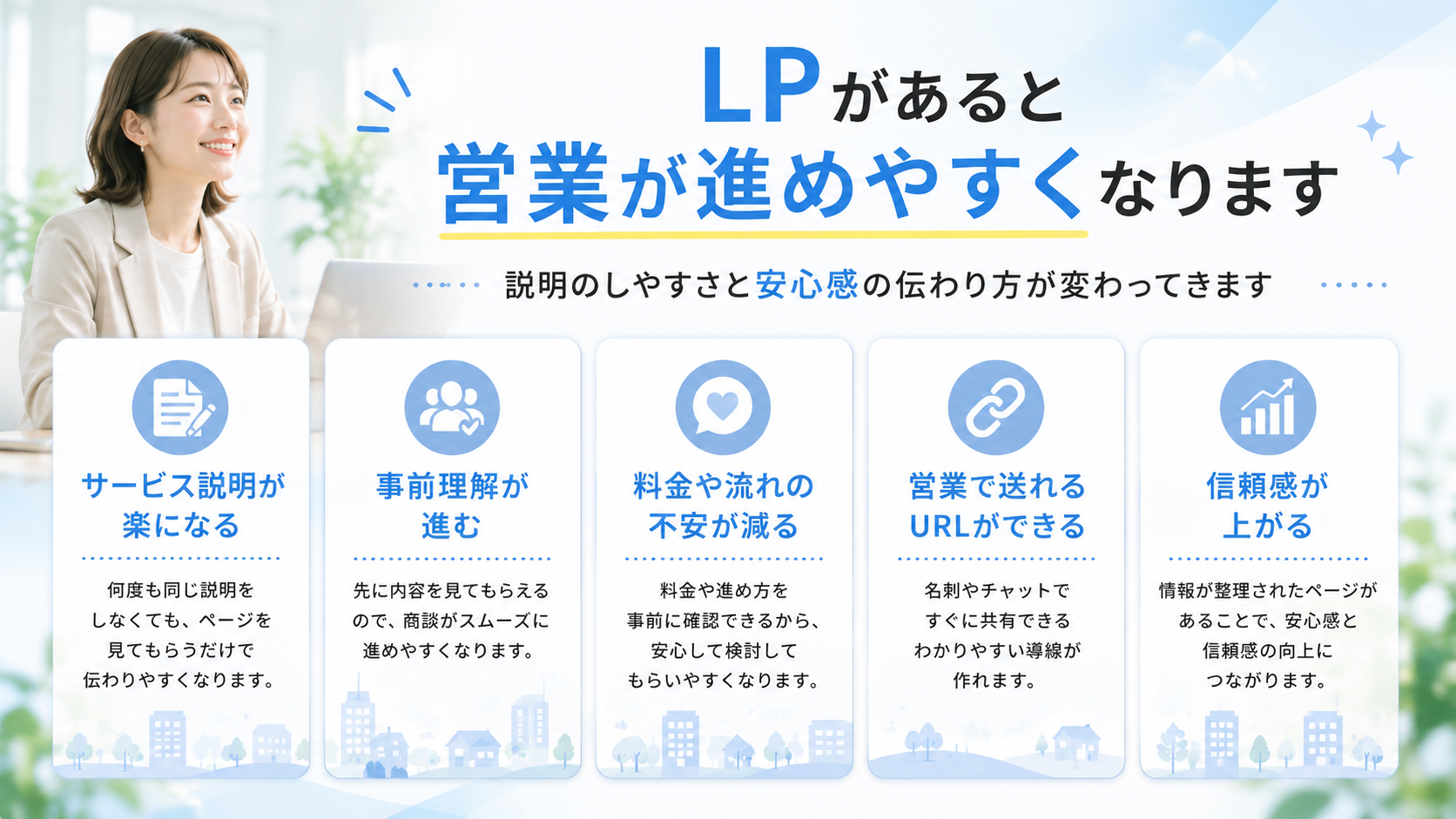 LPがあると
営業が進めやすくなります

説明のしやすさと安心感の伝わり方が変わってきます

サービス説明が楽になる

何度も同じ説明をしなくても、ページを見てもらうだけで伝わりやすくなります。

事前理解が進む

先に内容を見てもらえるので、商談がスムーズに進めやすくなります。

料金や流れの不安が減る

料金や進め方を事前に確認できるから、安心して検討してもらいやすくなります。

営業で送れるURLができる

名刺やチャットですぐに共有できるわかりやすい導線が作れます。

信頼感が上がる

情報が整理されたページがあることで、安心感と信頼感の向上につながります。